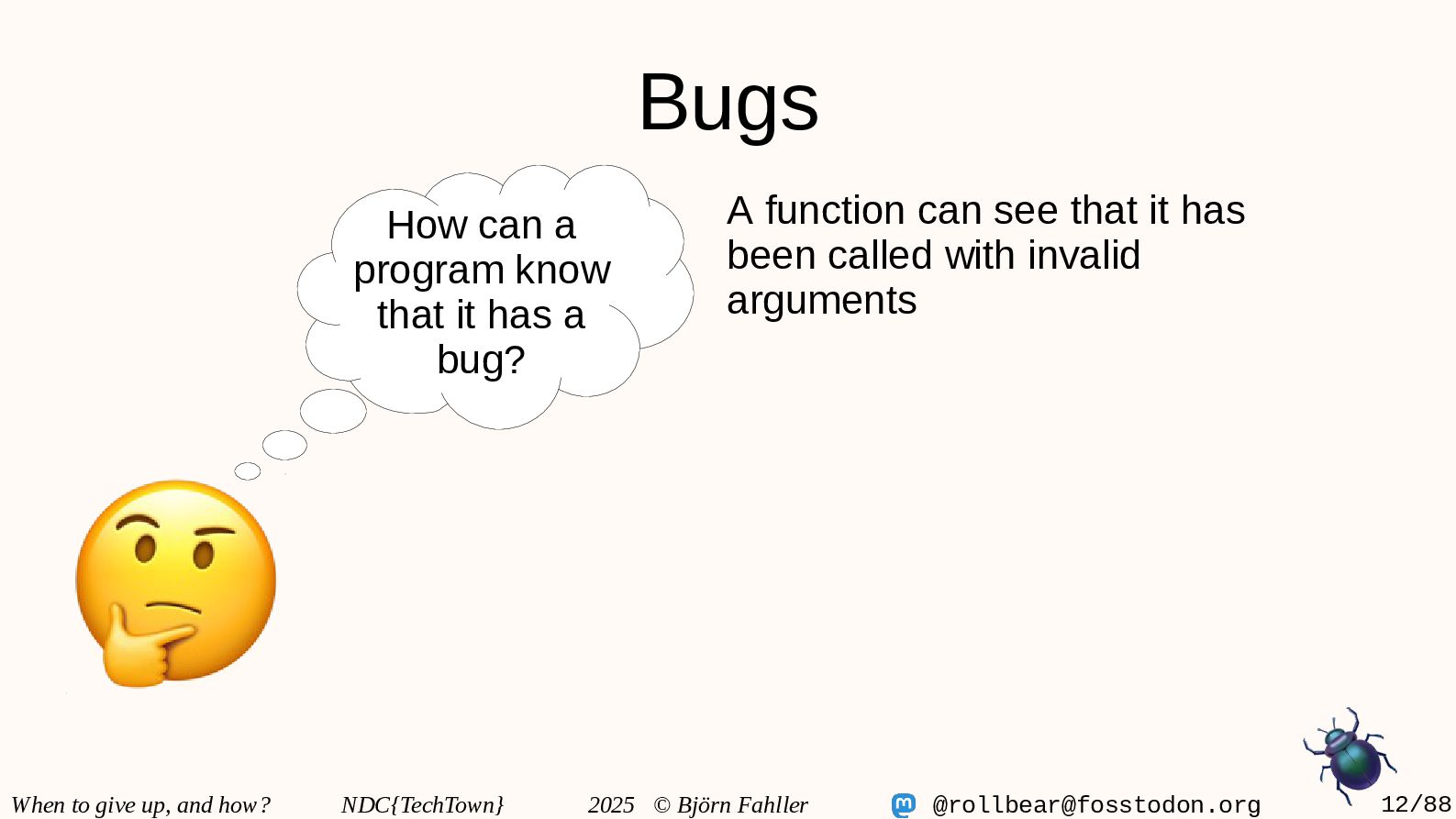 Bugs

How can a program know that it has a bug?

A function can see that it has been called with invalid arguments

When to give up, and how? NDC{TechTown} 2025 © Björn Fahller @rollbear@fosstodon.org 12/88